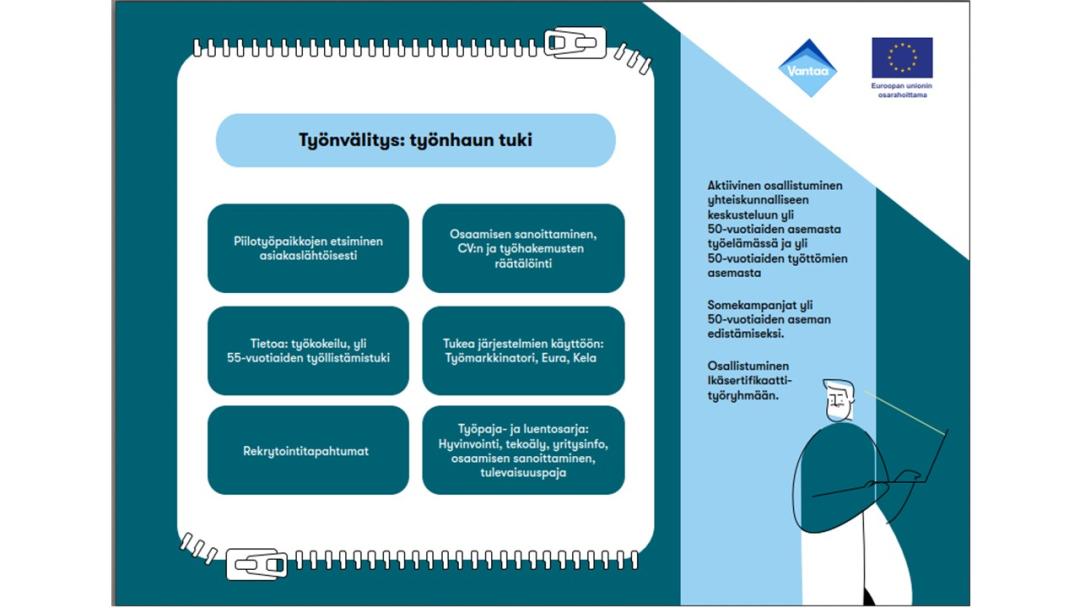 Vantaa

Euroopan unionin osarahoittama

Työnvälitys: työnhaun tuki

Piilotyöpaikkojen etsiminen asiakaslähtöisesti

Osaamisen sanoittaminen, CV:n ja työhakemusten räätälöinti

Tietoa: työkokeilu, yli 55-vuotiaiden työllistämistuki

Tukea järjestelmien käyttöön: Työmarkkinatori, Eura, Kela

Rekrytointitapahtumat

Työpaja- ja luentosarja: Hyvinvointi, tekoäly, yritysinfo, osaamisen sanoittaminen, tulevaisuuspaja

Aktiivinen osallistuminen yhteiskunnalliseen keskusteluun yli 50-vuotiaiden asemasta työelämässä ja yli 50-vuotiaiden työttömien asemasta

Somekampanjat yli 50-vuotiaiden aseman edistämiseksi.

Osallistuminen Ikäsertifikaatti-työryhmään.